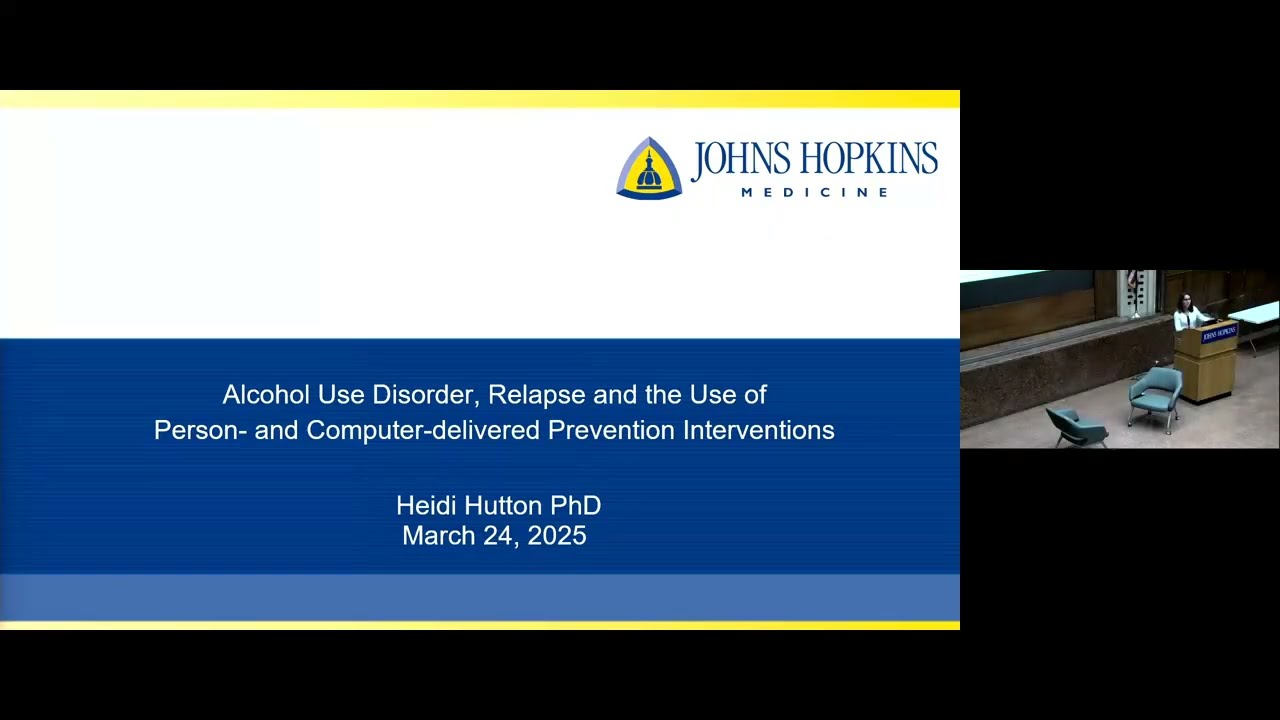 JOHNS HOPKINS
MEDICINE

Alcohol Use Disorder, Relapse and the Use of Person- and Computer-delivered Prevention Interventions

Heidi Hutton PhD
March 24, 2025

JOHNS HOPKINS